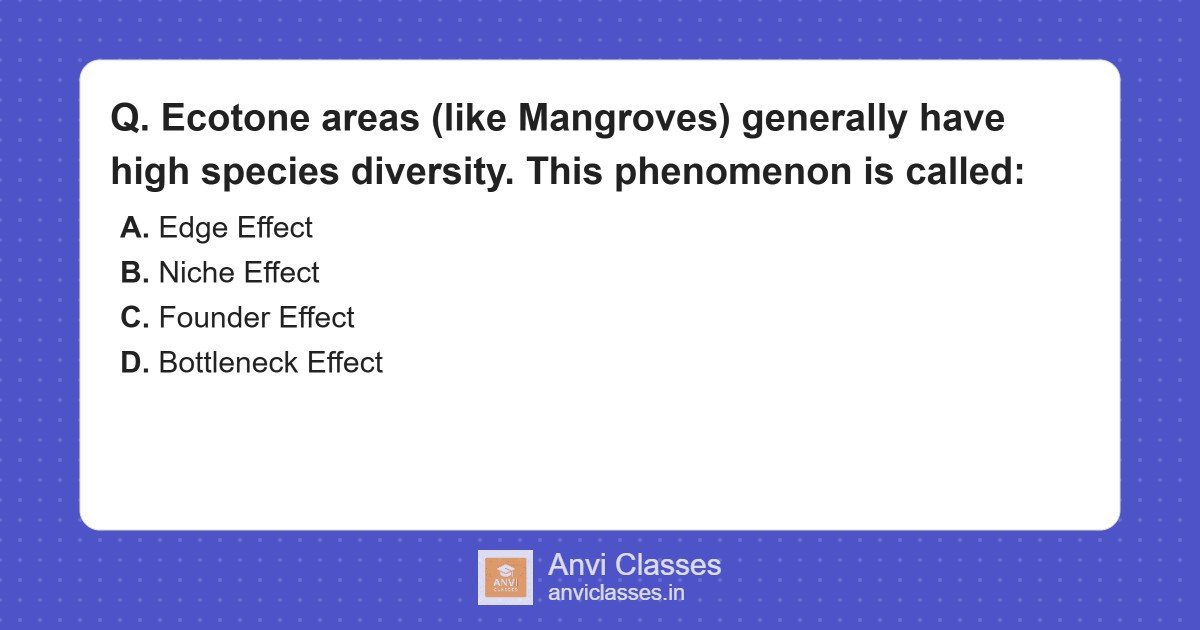 Q. Ecotone areas (like Mangroves) generally have high species diversity. This phenomenon is called:

A. Edge Effect
B. Niche Effect
C. Founder Effect
D. Bottleneck Effect

ANVI CLASSES

Anvi Classes
anviclasses.in